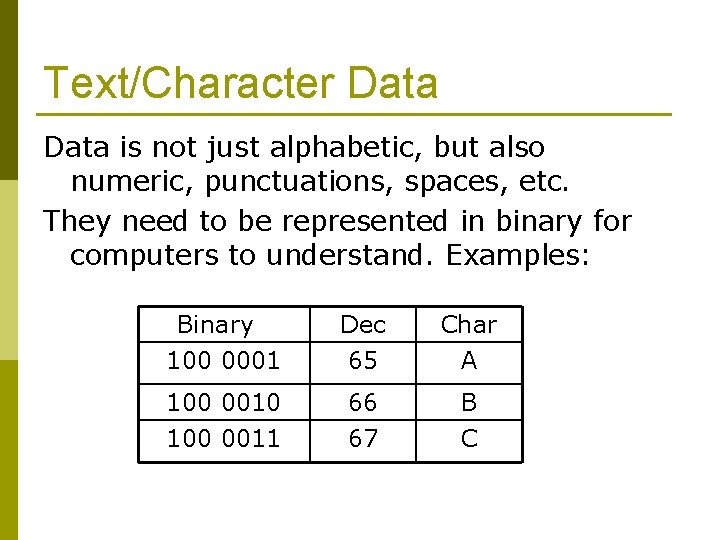 Text/Character Data

Data is not just alphabetic, but also numeric, punctuations, spaces, etc.

They need to be represented in binary for computers to understand. Examples:

| Binary | Dec | Char |
|---|---|---|
| 100 0001 | 65 | A |
| 100 0010 | 66 | B |
| 100 0011 | 67 | C |